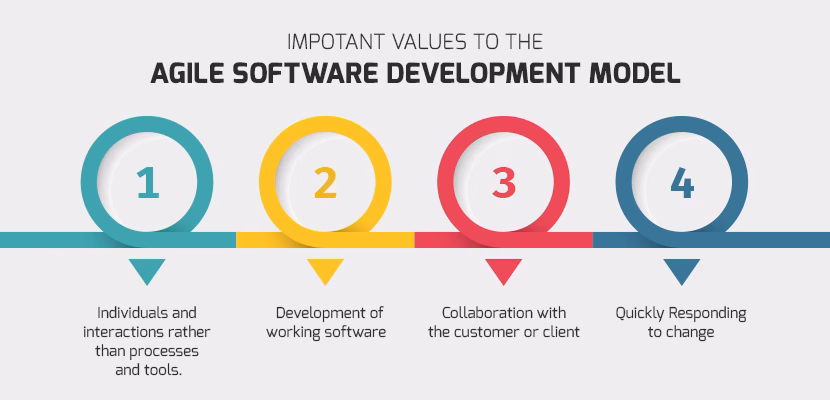 IMPOTANT VALUES TO THE
AGILE SOFTWARE DEVELOPMENT MODEL

1

2

3

4

Individuals and interactions rather than processes and tools.

Development of working software

Collaboration with the customer or client

Quickly Responding to change